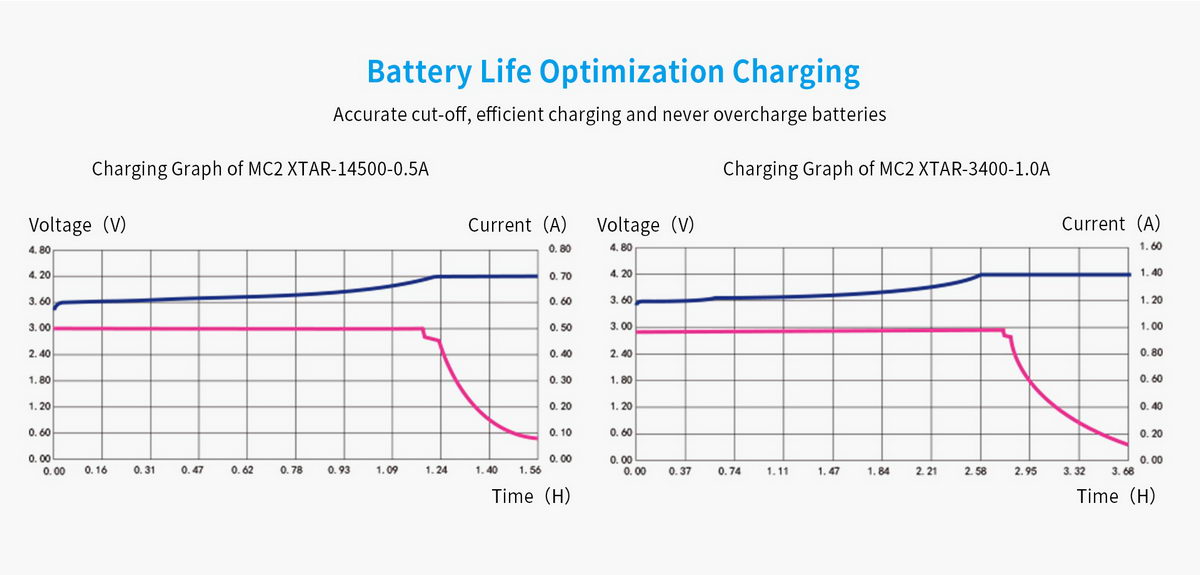 Battery Life Optimization Charging

Accurate cut-off, efficient charging and never overcharge batteries

Charging Graph of MC2 XTAR-14500-0.5A

Voltage（V）

Current（A）

4.80
4.20
3.60
3.00
2.40
1.80
1.20
0.60
0.00

0.80
0.70
0.60
0.50
0.40
0.30
0.20
0.10
0.00

0.00 0.16 0.31 0.47 0.62 0.78 0.93 1.09 1.24 1.40 1.56

Time（H）

Charging Graph of MC2 XTAR-3400-1.0A

Voltage（V）

Current（A）

4.80
4.20
3.60
3.00
2.40
1.80
1.20
0.60
0.00

1.60
1.40
1.20
1.00
0.80
0.60
0.40
0.20
0.00

0.00 0.37 0.74 1.11 1.47 1.84 2.21 2.58 2.95 3.32 3.68

Time（H）